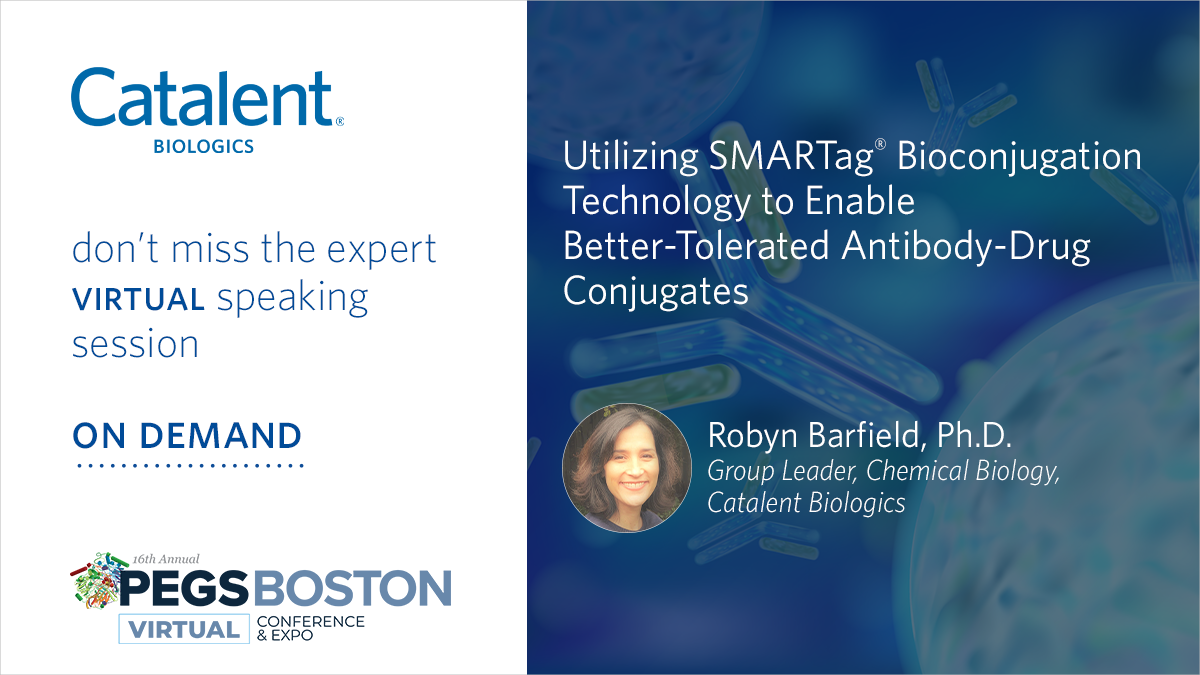 Catalent®
BIOLOGICS

don't miss the expert VIRTUAL speaking session

ON DEMAND

16th Annual
PEGS BOSTON
VIRTUAL CONFERENCE & EXPO

Utilizing SMARTag® Bioconjugation Technology to Enable Better-Tolerated Antibody-Drug Conjugates

Robyn Barfield, Ph.D.
Group Leader, Chemical Biology, Catalent Biologics